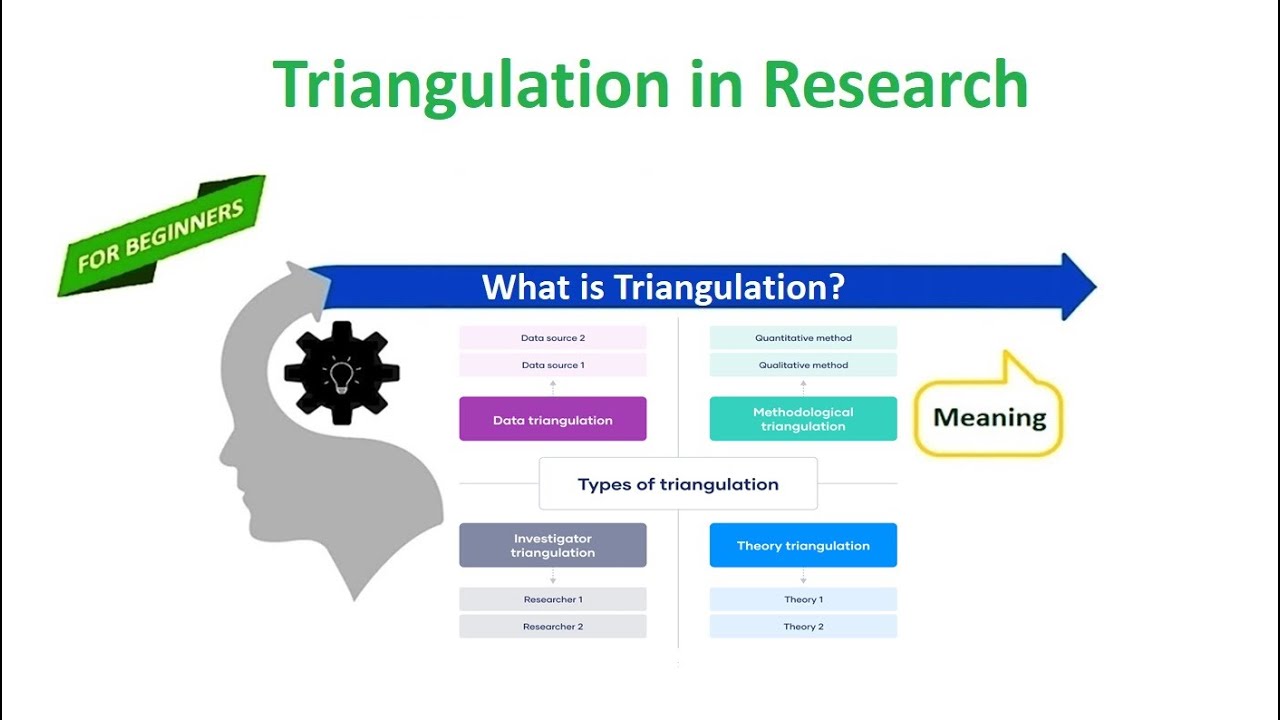 Triangulation in Research

FOR BEGINNERS

What is Triangulation?

Data source 2

Data source 1

Data triangulation

Quantitative method

Qualitative method

Methodological triangulation

Meaning

Types of triangulation

Investigator triangulation

Researcher 1

Researcher 2

Theory triangulation

Theory 1

Theory 2